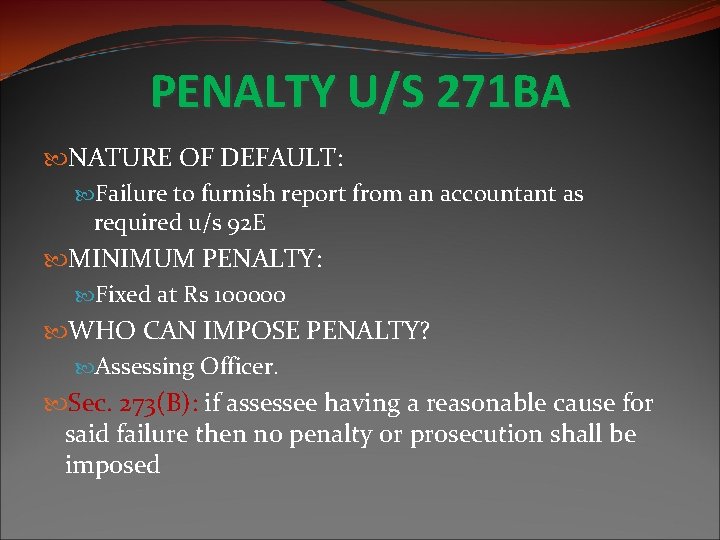 PENALTY U/S 271BA

NATURE OF DEFAULT:

Failure to furnish report from an accountant as required u/s 92E

MINIMUM PENALTY:

Fixed at Rs 100000

WHO CAN IMPOSE PENALTY?

Assessing Officer.

Sec. 273(B): if assessee having a reasonable cause for said failure then no penalty or prosecution shall be imposed